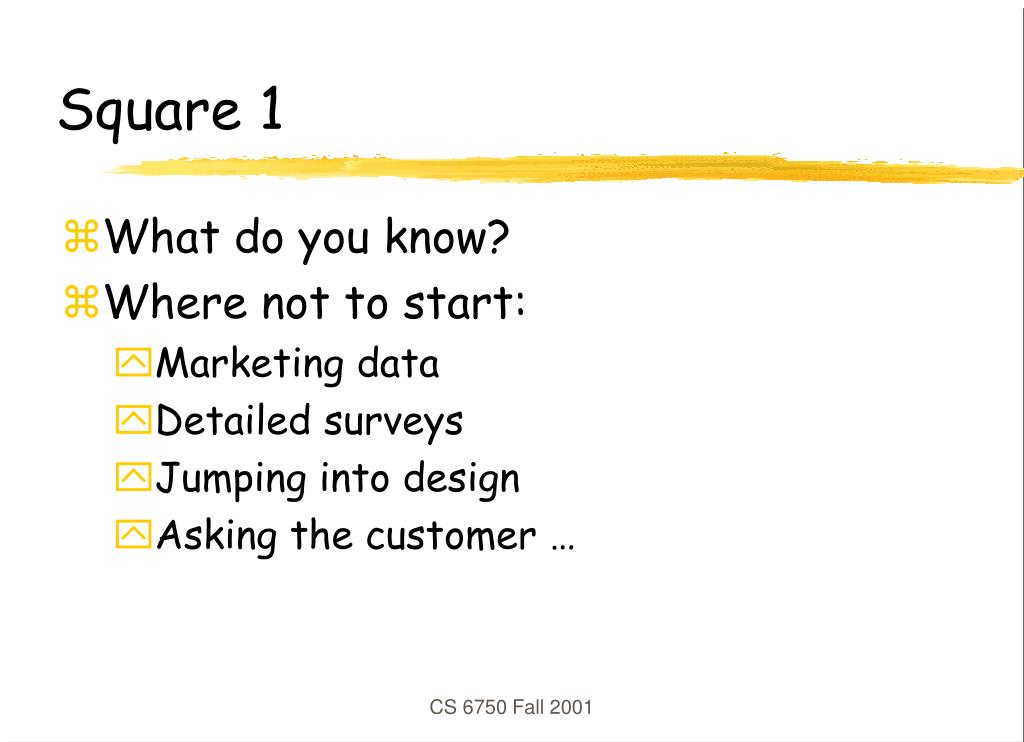 Square 1

What do you know?

Where not to start:

Marketing data

Detailed surveys

Jumping into design

Asking the customer …

CS 6750 Fall 2001